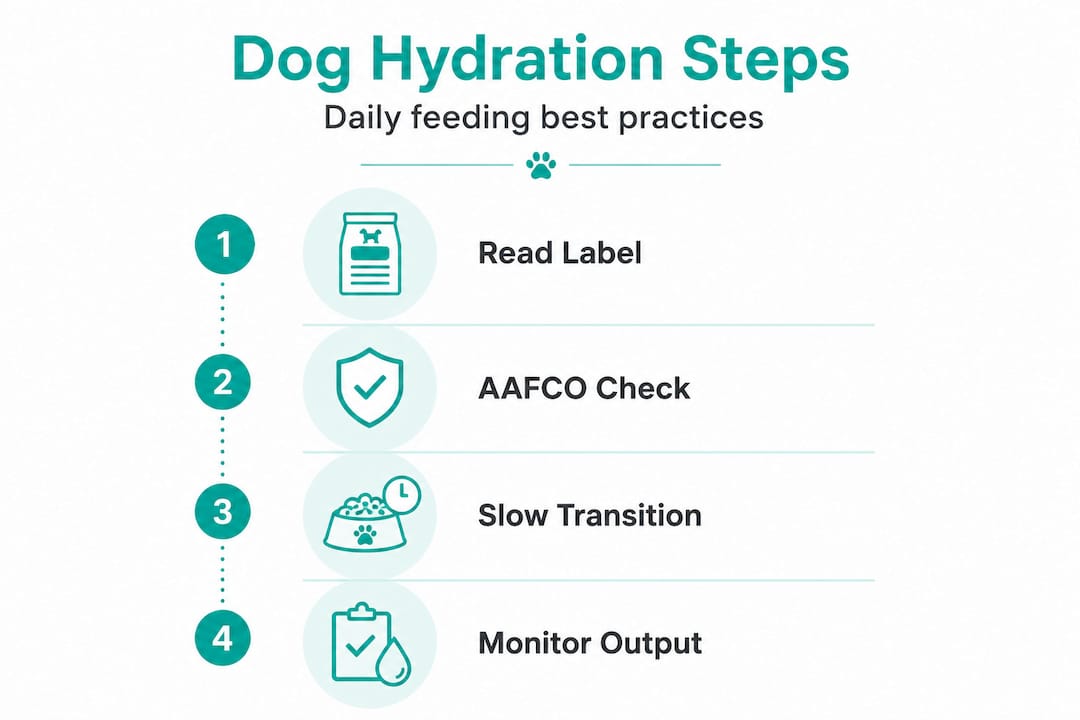 Dog Hydration Steps

Daily feeding best practices

1

Read Label

2

AAFCO Check

3

Slow Transition

4

Monitor Output